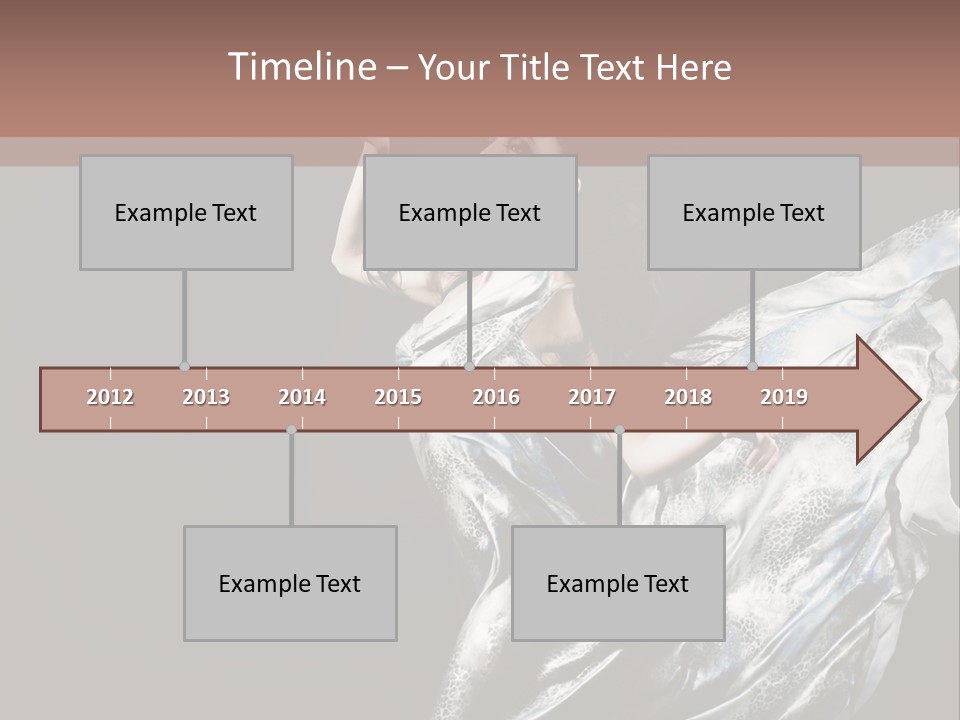 Timeline – Your Title Text Here

Example Text

Example Text

Example Text

2012 2013 2014 2015 2016 2017 2018 2019

Example Text

Example Text